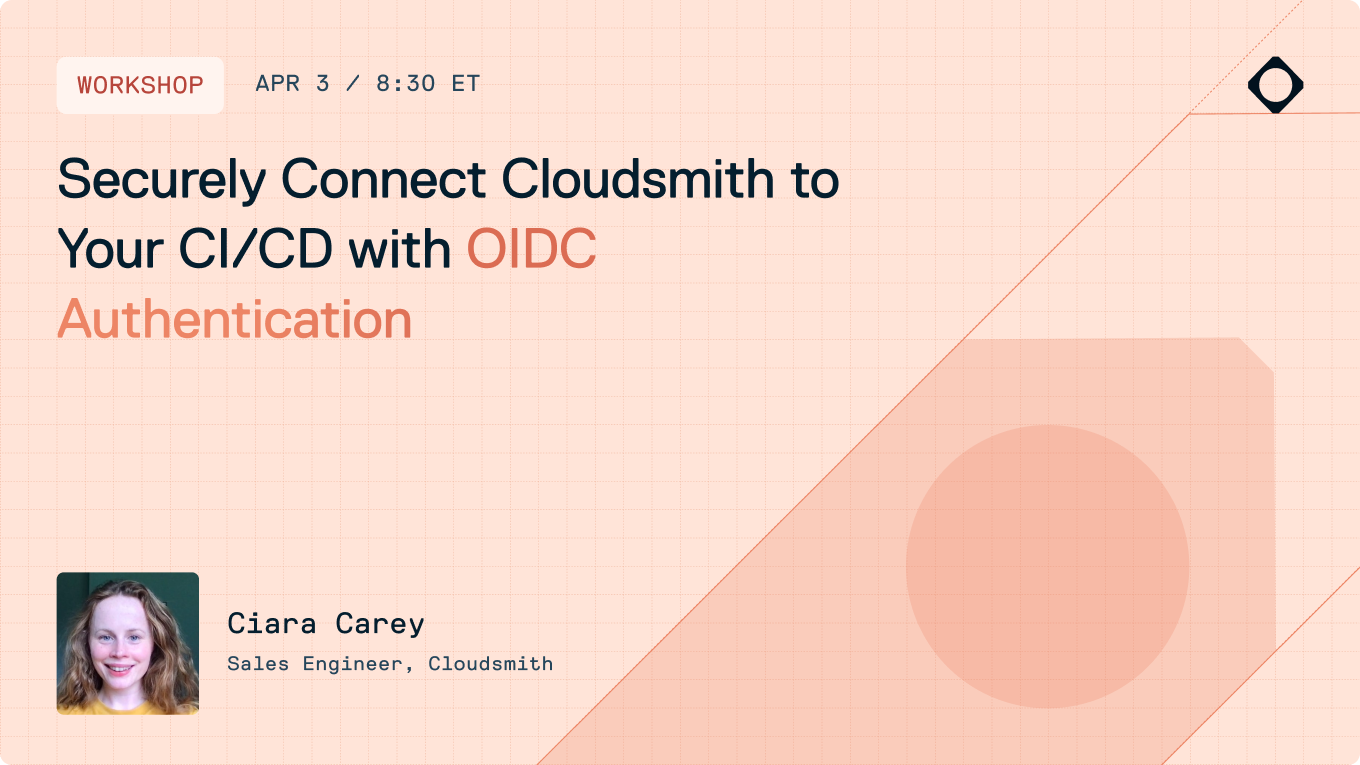 WORKSHOP APR 3 / 8:30 ET

Securely Connect Cloudsmith to Your CI/CD with OIDC Authentication

Ciara Carey
Sales Engineer, Cloudsmith